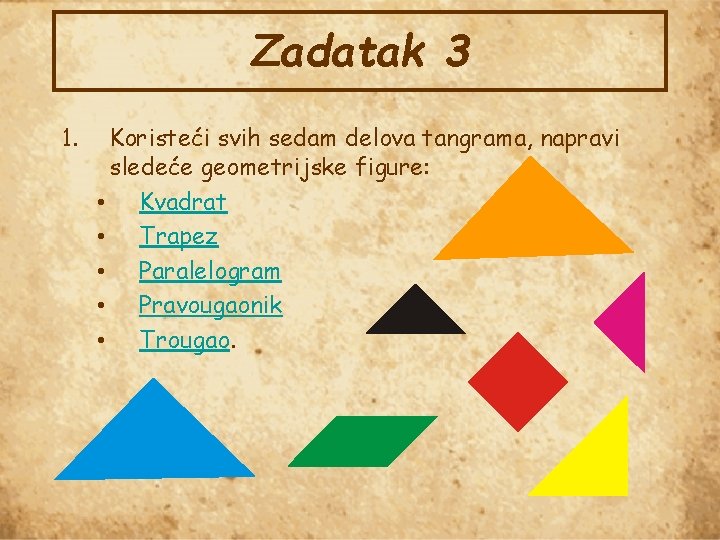 Zadatak 3

1. Koristeći svih sedam delova tangrama, napravi sledeće geometrijske figure:
• Kvadrat
• Trapez
• Paralelogram
• Pravougaonik
• Trougao.